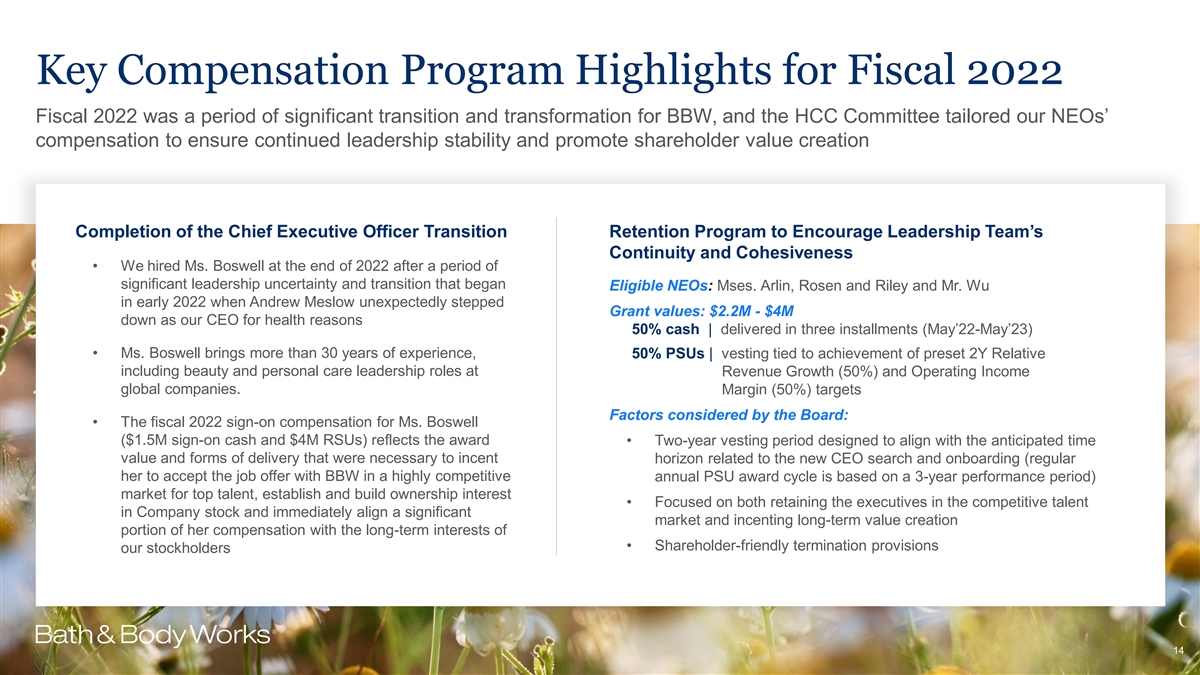 Key Compensation Program Highlights for Fiscal 2022

Fiscal 2022 was a period of significant transition and transformation for BBW, and the HCC Committee tailored our NEOs' compensation to ensure continued leadership stability and promote shareholder value creation

Completion of the Chief Executive Officer Transition

• We hired Ms. Boswell at the end of 2022 after a period of significant leadership uncertainty and transition that began in early 2022 when Andrew Meslow unexpectedly stepped down as our CEO for health reasons

• Ms. Boswell brings more than 30 years of experience, including beauty and personal care leadership roles at global companies.

• The fiscal 2022 sign-on compensation for Ms. Boswell ($1.5M sign-on cash and $4M RSUs) reflects the award value and forms of delivery that were necessary to incent her to accept the job offer with BBW in a highly competitive market for top talent, establish and build ownership interest in Company stock and immediately align a significant portion of her compensation with the long-term interests of our stockholders

Retention Program to Encourage Leadership Team's Continuity and Cohesiveness

Eligible NEOs: Mses. Arlin, Rosen and Riley and Mr. Wu

Grant values: $2.2M - $4M

50% cash | delivered in three installments (May'22-May'23)

50% PSUs | vesting tied to achievement of preset 2Y Relative Revenue Growth (50%) and Operating Income Margin (50%) targets

Factors considered by the Board:

• Two-year vesting period designed to align with the anticipated time horizon related to the new CEO search and onboarding (regular annual PSU award cycle is based on a 3-year performance period)

• Focused on both retaining the executives in the competitive talent market and incenting long-term value creation

• Shareholder-friendly termination provisions

Bath & Body Works

14